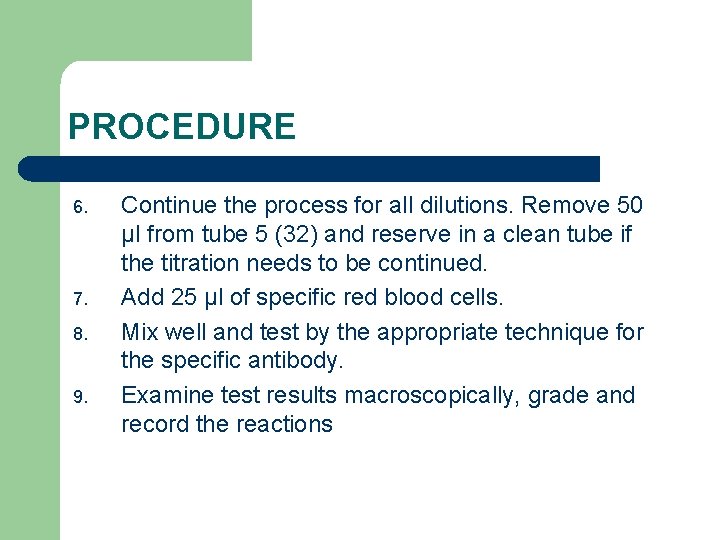 PROCEDURE

6. Continue the process for all dilutions. Remove 50 µl from tube 5 (32) and reserve in a clean tube if the titration needs to be continued.
7. Add 25 µl of specific red blood cells.
8. Mix well and test by the appropriate technique for the specific antibody.
9. Examine test results macroscopically, grade and record the reactions